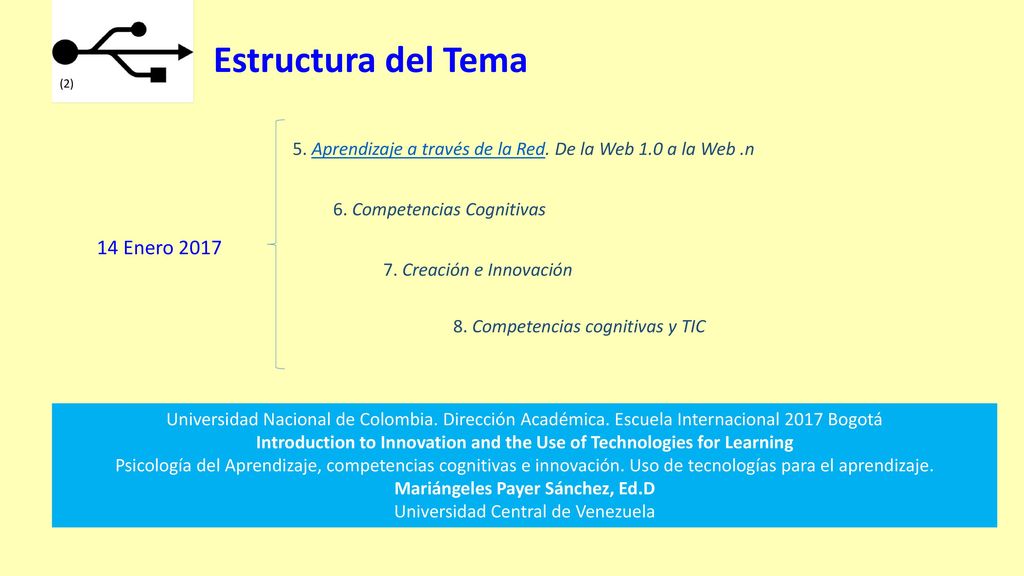 (2)

Estructura del Tema

14 Enero 2017

5. Aprendizaje a través de la Red. De la Web 1.0 a la Web .n

6. Competencias Cognitivas

7. Creación e Innovación

8. Competencias cognitivas y TIC

Universidad Nacional de Colombia. Dirección Académica. Escuela Internacional 2017 Bogotá
Introduction to Innovation and the Use of Technologies for Learning
Psicología del Aprendizaje, competencias cognitivas e innovación. Uso de tecnologías para el aprendizaje.
Mariángeles Payer Sánchez, Ed.D
Universidad Central de Venezuela